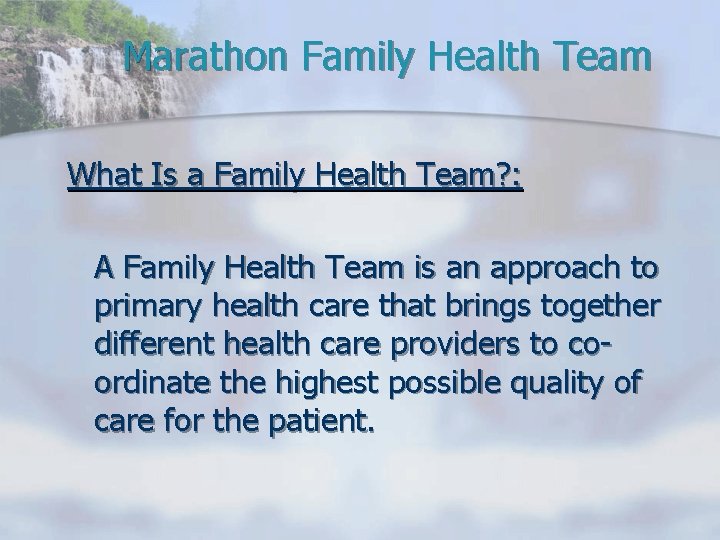 Marathon Family Health Team

What Is a Family Health Team?:

A Family Health Team is an approach to primary health care that brings together different health care providers to co-ordinate the highest possible quality of care for the patient.